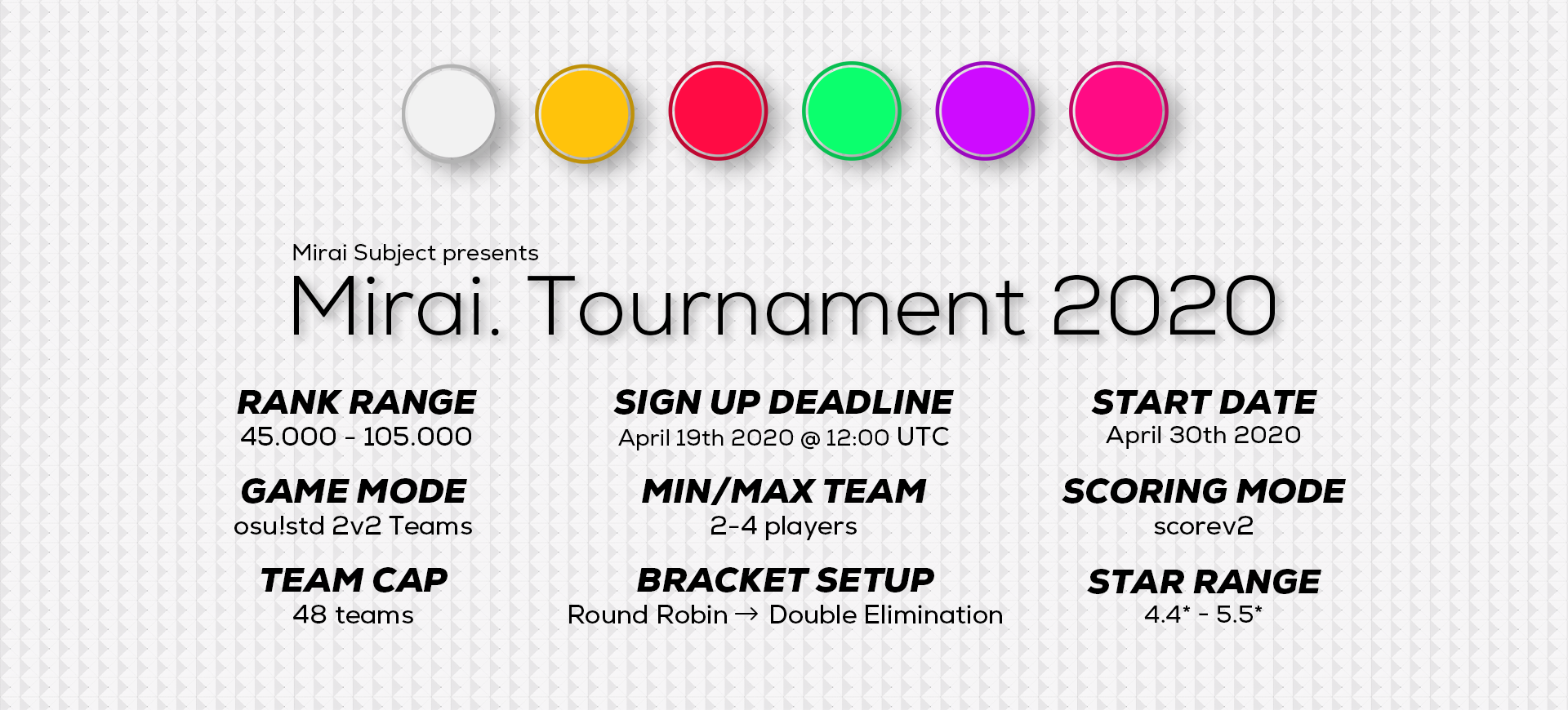 Mirai Subject presents

Mirai. Tournament 2020

RANK RANGE
45.000 - 105.000

GAME MODE
osu!std 2v2 Teams

TEAM CAP
48 teams

SIGN UP DEADLINE
April 19th 2020 @ 12:00 UTC

MIN/MAX TEAM
2-4 players

BRACKET SETUP
Round Robin → Double Elimination

START DATE
April 30th 2020

SCORING MODE
scorev2

STAR RANGE
4.4* - 5.5*